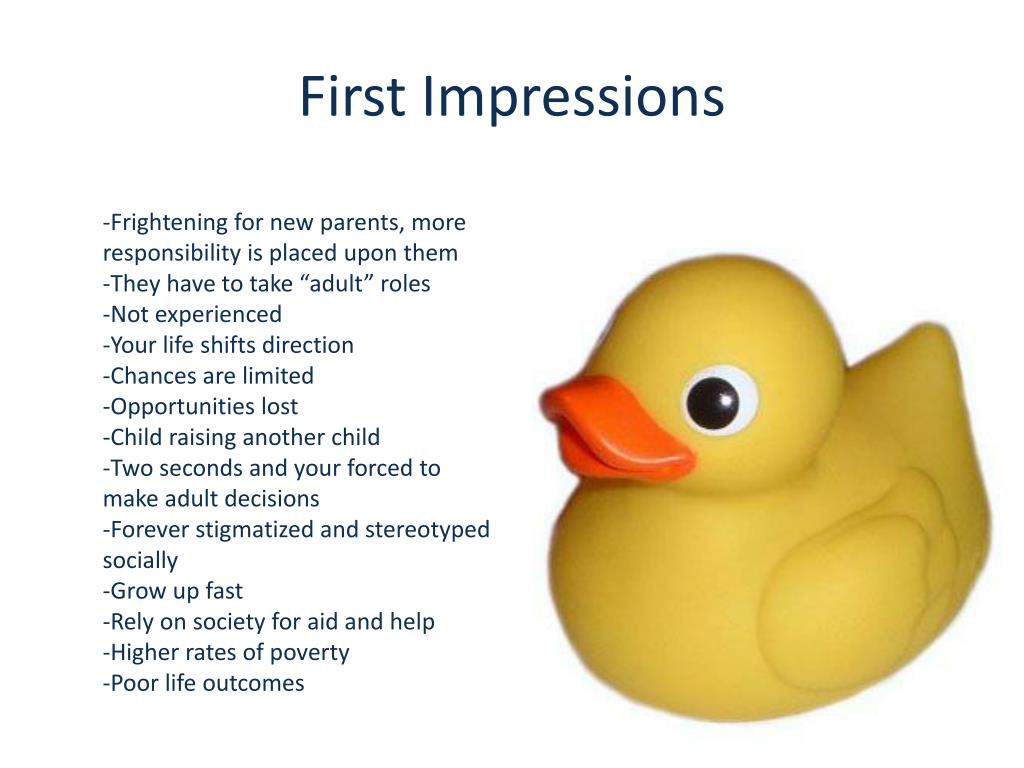 First Impressions

-Frightening for new parents, more responsibility is placed upon them
-They have to take “adult” roles
-Not experienced
-Your life shifts direction
-Chances are limited
-Opportunities lost
-Child raising another child
-Two seconds and your forced to make adult decisions
-Forever stigmatized and stereotyped socially
-Grow up fast
-Rely on society for aid and help
-Higher rates of poverty
-Poor life outcomes